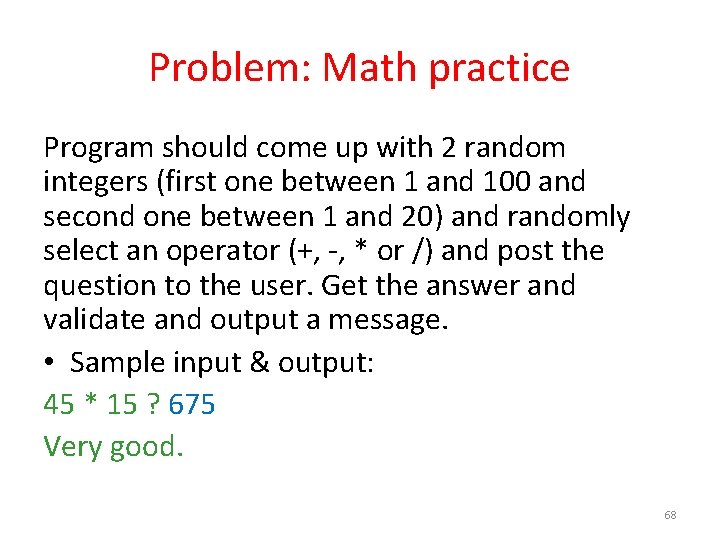 Problem: Math practice

Program should come up with 2 random integers (first one between 1 and 100 and second one between 1 and 20) and randomly select an operator (+, -, * or /) and post the question to the user. Get the answer and validate and output a message.

• Sample input & output:

45 * 15 ? 675

Very good.

68